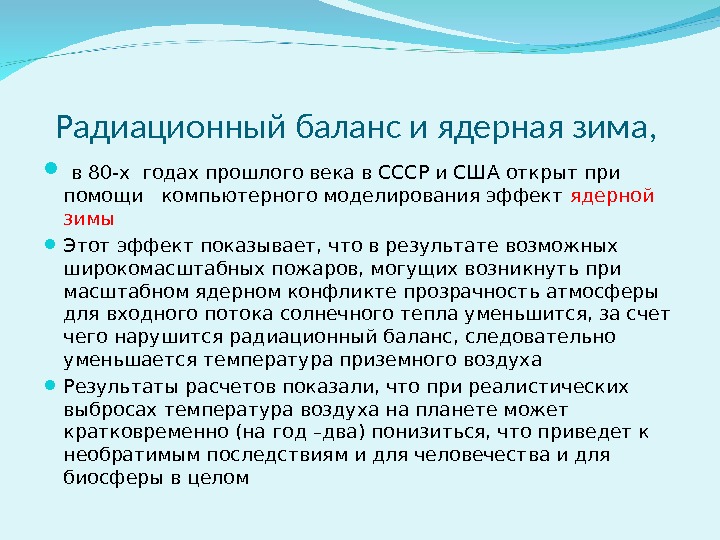 Радиационный баланс и ядерная зима,

в 80-х годах прошлого века в СССР и США открыт при помощи компьютерного моделирования эффект ядерной зимы

Этот эффект показывает, что в результате возможных широкомасштабных пожаров, могущих возникнуть при масштабном ядерном конфликте прозрачность атмосферы для входного потока солнечного тепла уменьшится, за счет чего нарушится радиационный баланс, следовательно уменьшается температура приземного воздуха

Результаты расчетов показали, что при реалистических выбросах температура воздуха на планете может кратковременно (на год –два) понизиться, что приведет к необратимым последствиям и для человечества и для биосферы в целом